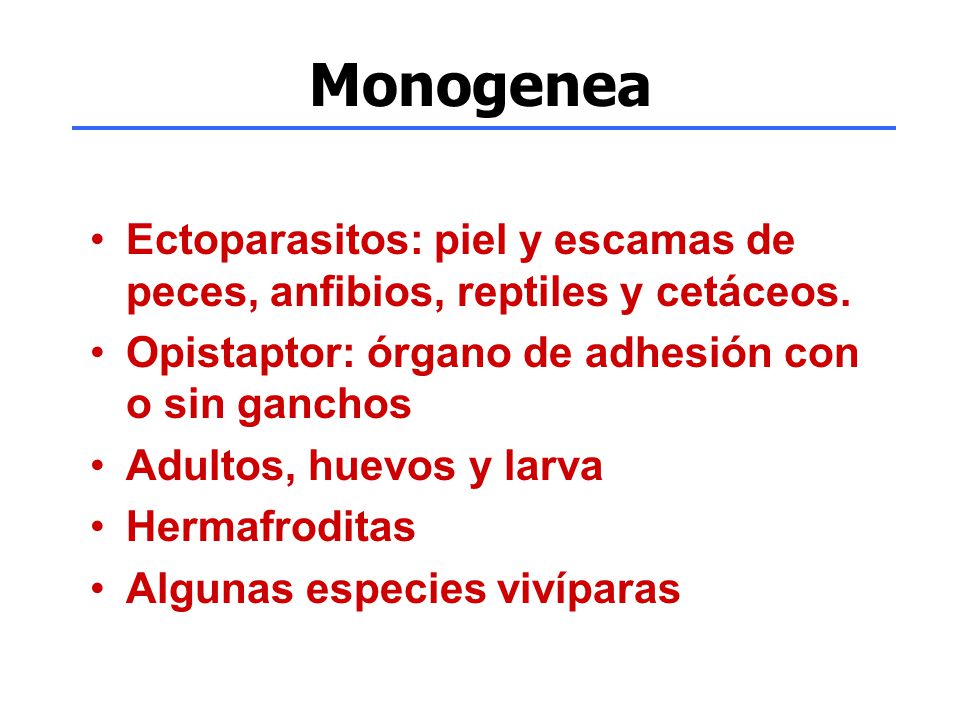 Monogenea

• Ectoparasitos: piel y escamas de peces, anfibios, reptiles y cetáceos.
• Opistaptor: órgano de adhesión con o sin ganchos
• Adultos, huevos y larva
• Hermafroditas
• Algunas especies vivíparas